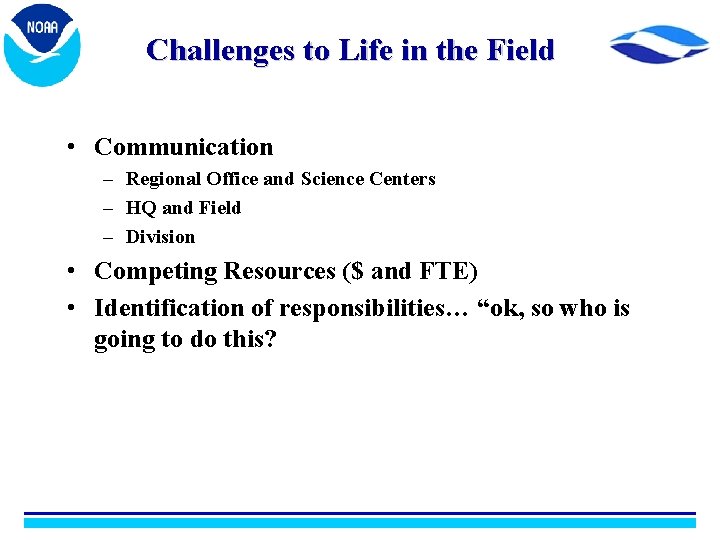 NOAA

Challenges to Life in the Field

• Communication
– Regional Office and Science Centers
– HQ and Field
– Division

• Competing Resources ($ and FTE)

• Identification of responsibilities… “ok, so who is going to do this?